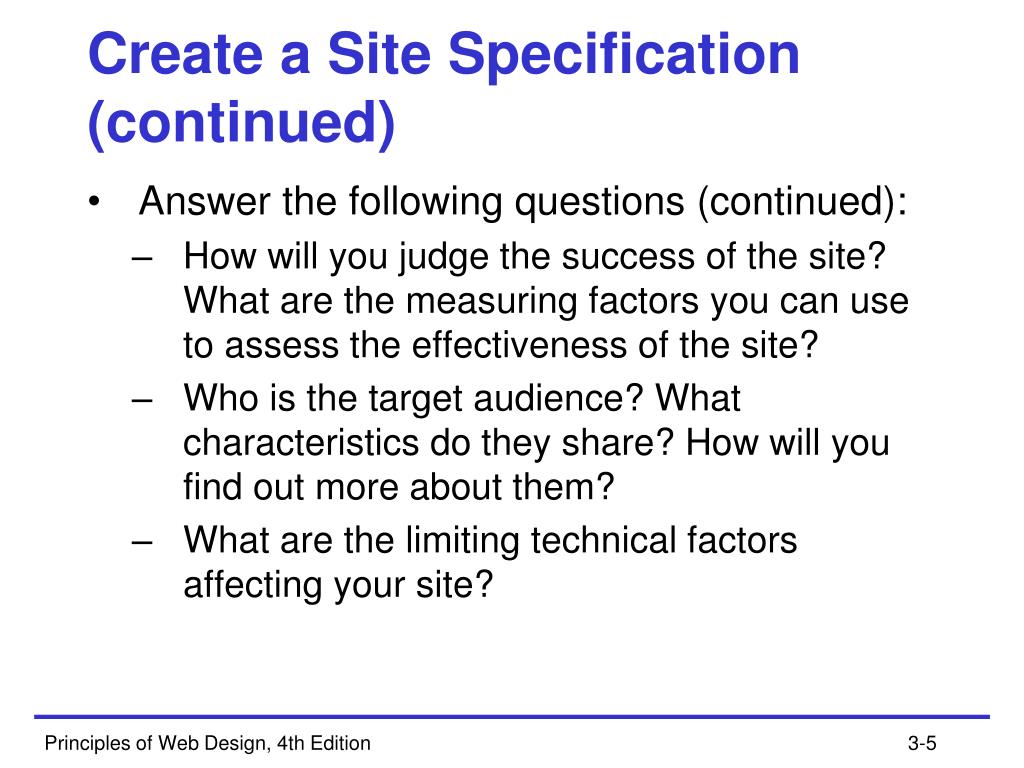 Create a Site Specification (continued)

• Answer the following questions (continued):
– How will you judge the success of the site? What are the measuring factors you can use to assess the effectiveness of the site?
– Who is the target audience? What characteristics do they share? How will you find out more about them?
– What are the limiting technical factors affecting your site?

Principles of Web Design, 4th Edition

3-5